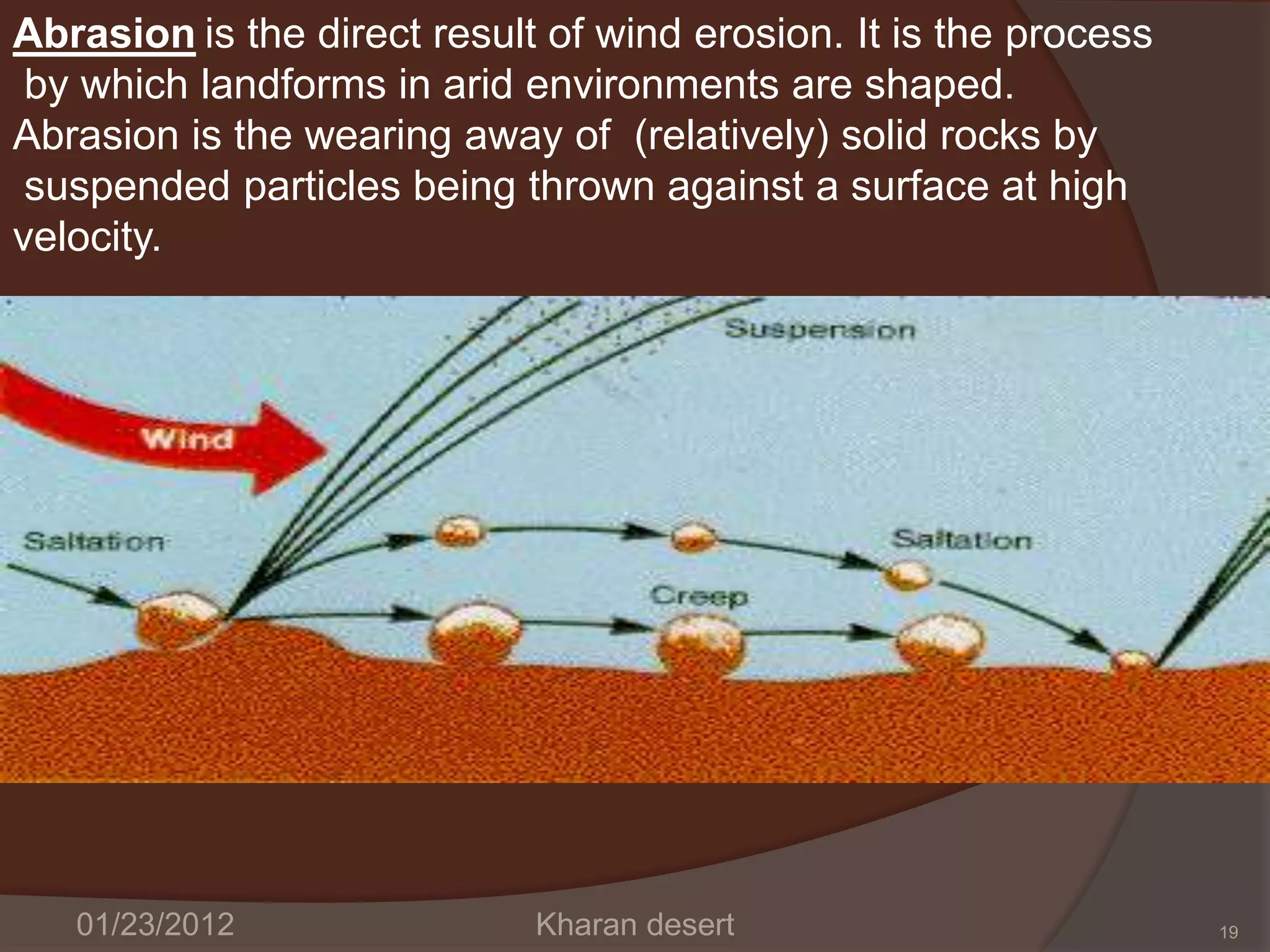 Abrasion is the direct result of wind erosion. It is the process by which landforms in arid environments are shaped. Abrasion is the wearing away of (relatively) solid rocks by suspended particles being thrown against a surface at high velocity.

Suspension

Wind

Saltation

Saltation

Creep

01/23/2012

Kharan desert

19